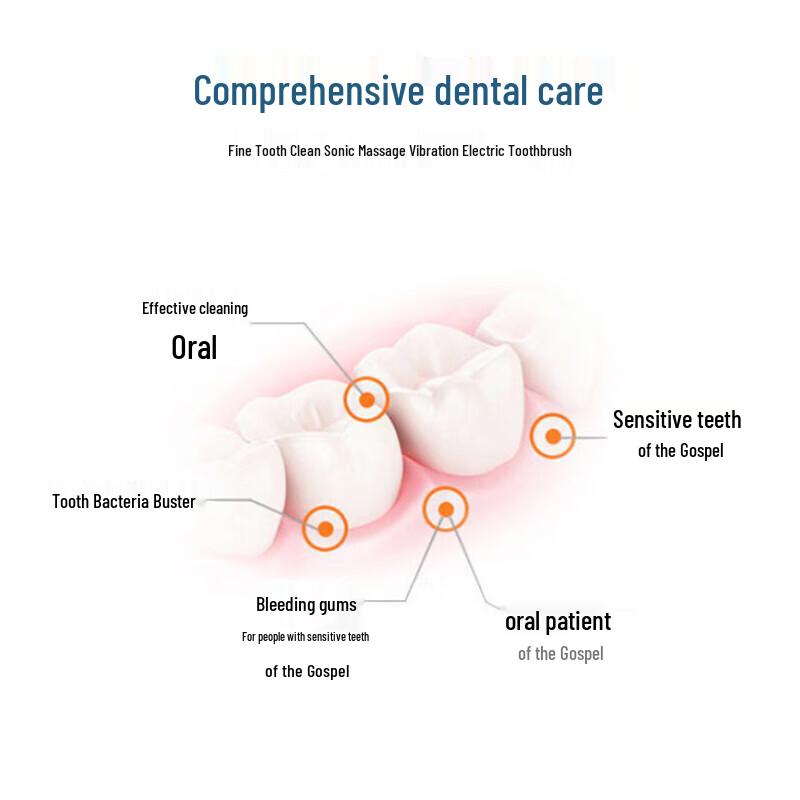 Comprehensive dental care

Fine Tooth Clean Sonic Massage Vibration Electric Toothbrush

Effective cleaning

Oral

Sensitive teeth

of the Gospel

Tooth Bacteria Buster

Bleeding gums

For people with sensitive teeth

of the Gospel

oral patient

of the Gospel